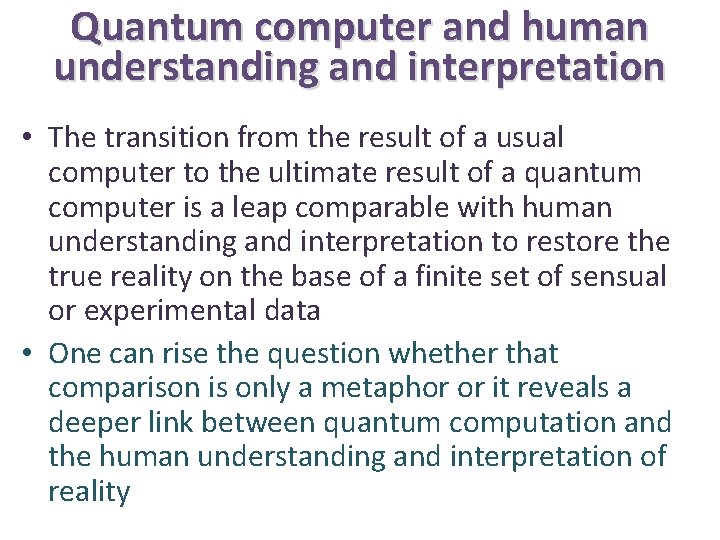 Quantum computer and human understanding and interpretation

• The transition from the result of a usual computer to the ultimate result of a quantum computer is a leap comparable with human understanding and interpretation to restore the true reality on the base of a finite set of sensual or experimental data

• One can rise the question whether that comparison is only a metaphor or it reveals a deeper link between quantum computation and the human understanding and interpretation of reality